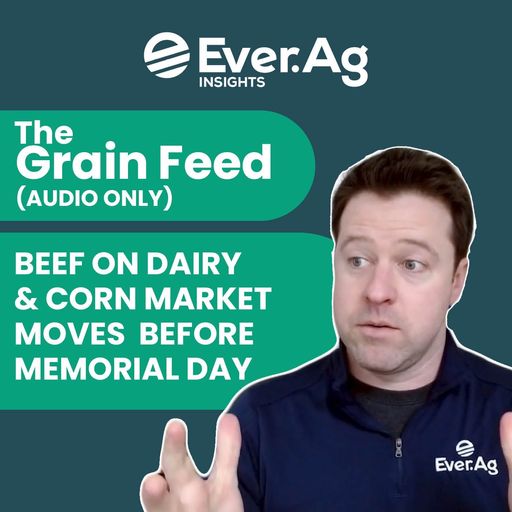 Ever.Ag
INSIGHTS

The
Grain Feed
(AUDIO ONLY)

BEEF ON DAIRY & CORN MARKET MOVES BEFORE MEMORIAL DAY

Ever.Ag